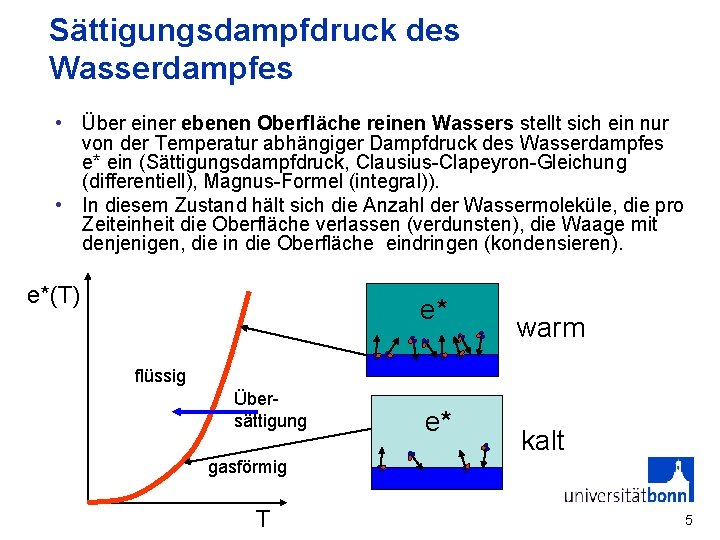 Sättigungsdampfdruck des Wasserdampfes

• Über einer **ebenen Oberfläche reinen Wassers** stellt sich ein nur von der Temperatur abhängiger Dampfdruck des Wasserdampfes e* ein (Sättigungsdampfdruck, Clausius-Clapeyron-Gleichung (differentiell), Magnus-Formel (integral)).
• In diesem Zustand hält sich die Anzahl der Wassermoleküle, die pro Zeiteinheit die Oberfläche verlassen (verdunsten), die Waage mit denjenigen, die in die Oberfläche eindringen (kondensieren).

e*(T)

flüssig

Über-sättigung

gasförmig

T

e*

warm

e*

kalt

universitätbonn

5